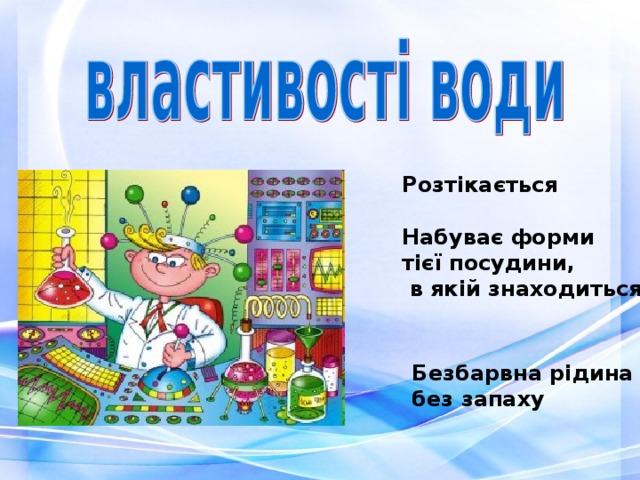 властивості води

Розтікається

Набуває форми тієї посудини, в якій знаходиться

Безбарвна рідина без запаху